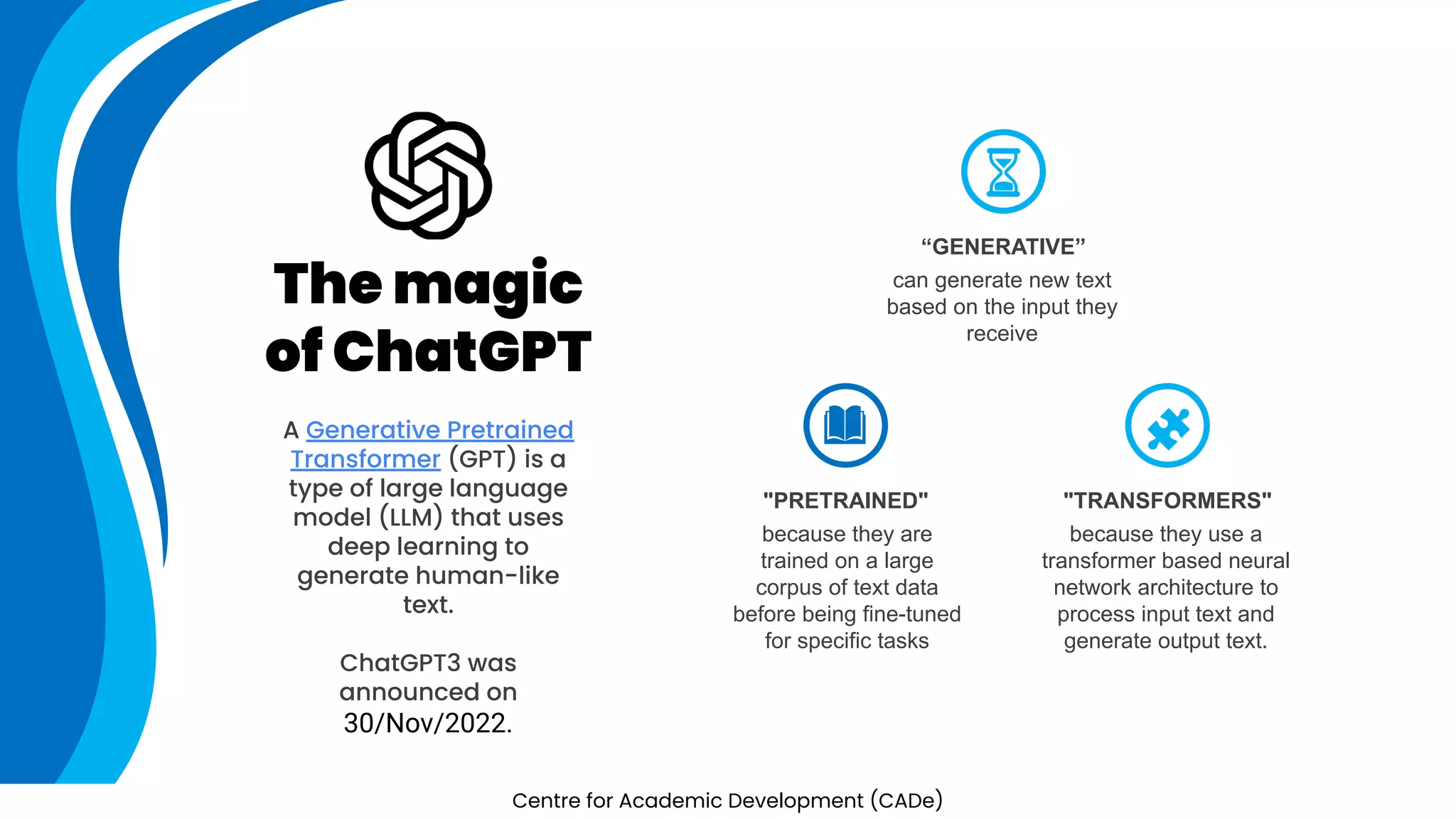 The magic of ChatGPT

A Generative Pretrained Transformer (GPT) is a type of large language model (LLM) that uses deep learning to generate human-like text.

ChatGPT3 was announced on 30/Nov/2022.

“GENERATIVE”
can generate new text based on the input they receive

"PRETRAINED"
because they are trained on a large corpus of text data before being fine-tuned for specific tasks

"TRANSFORMERS"
because they use a transformer based neural network architecture to process input text and generate output text.

Centre for Academic Development (CADe)